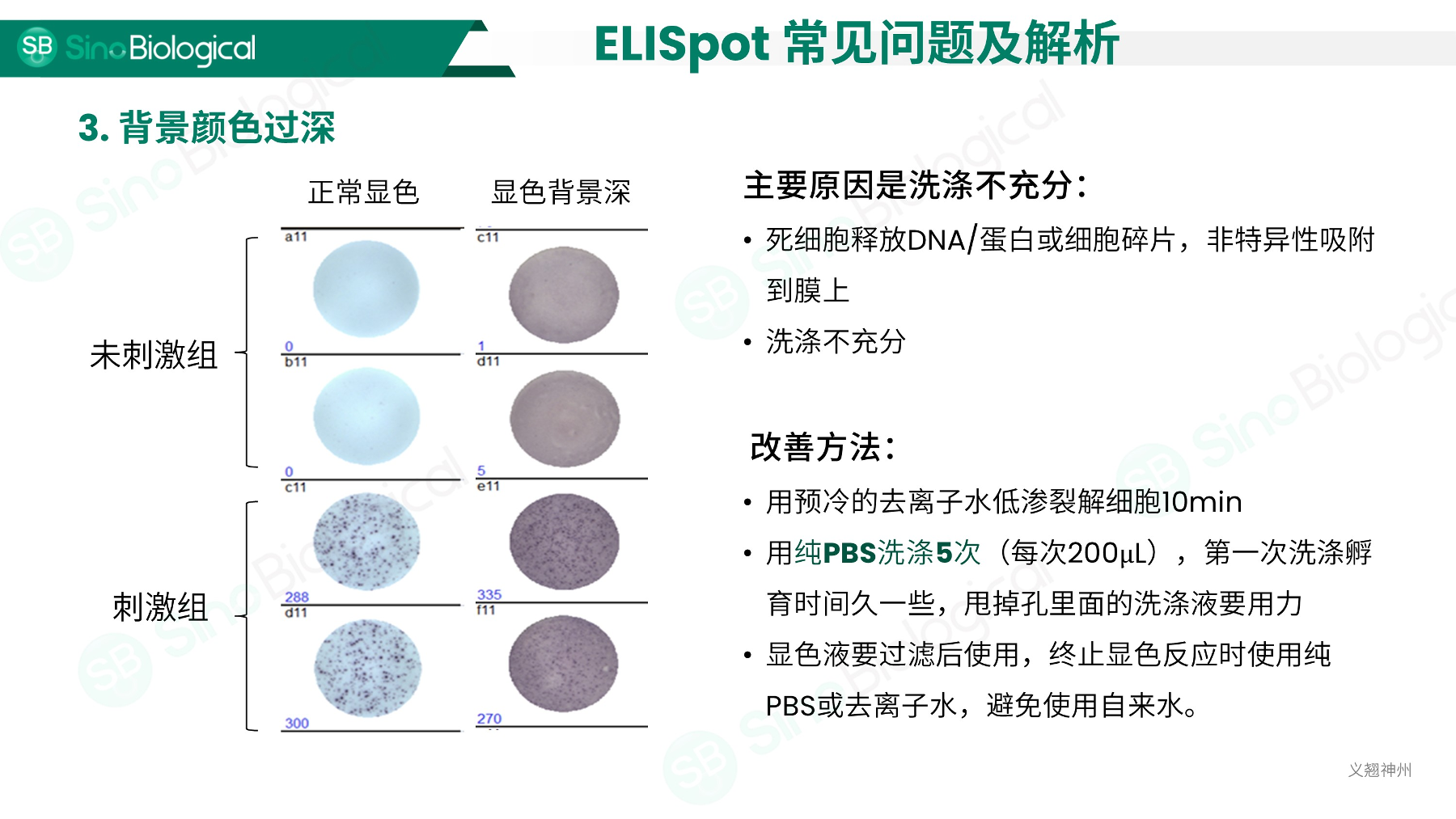 SB SinoBiological

ELISpot 常见问题及解析

3. 背景颜色过深

正常显色 显色背景深

未刺激组

刺激组

a11 0 b11 0 c11 288 d11 300

c11 1 d11 5 e11 335 f11 270

主要原因是洗涤不充分：

• 死细胞释放DNA/蛋白或细胞碎片，非特异性吸附到膜上

• 洗涤不充分

改善方法：

• 用预冷的去离子水低渗裂解细胞10min

• 用纯PBS洗涤5次（每次200μL），第一次洗涤孵育时间久一些，甩掉孔里面的洗涤液要用力

• 显色液要过滤后使用，终止显色反应时使用纯PBS或去离子水，避免使用自来水。

义翘神州